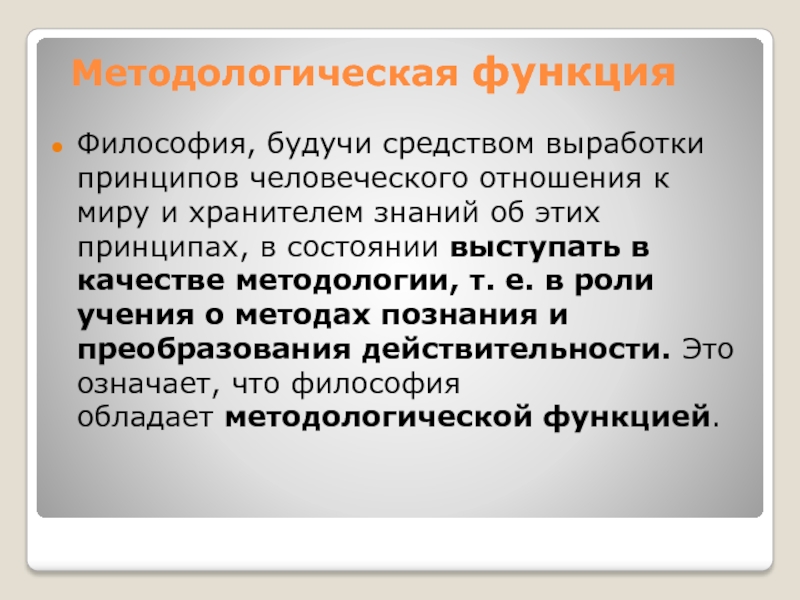 Методологическая функция

Философия, будучи средством выработки принципов человеческого отношения к миру и хранителем знаний об этих принципах, в состоянии выступать в качестве методологии, т. е. в роли учения о методах познания и преобразования действительности. Это означает, что философия обладает методологической функцией.